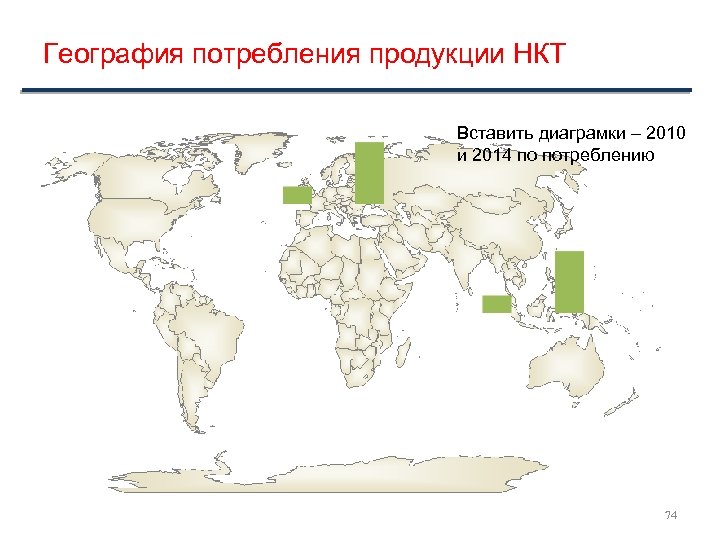 География потребления продукции НКТ

Вставить диаграмки – 2010 и 2014 по потреблению

74